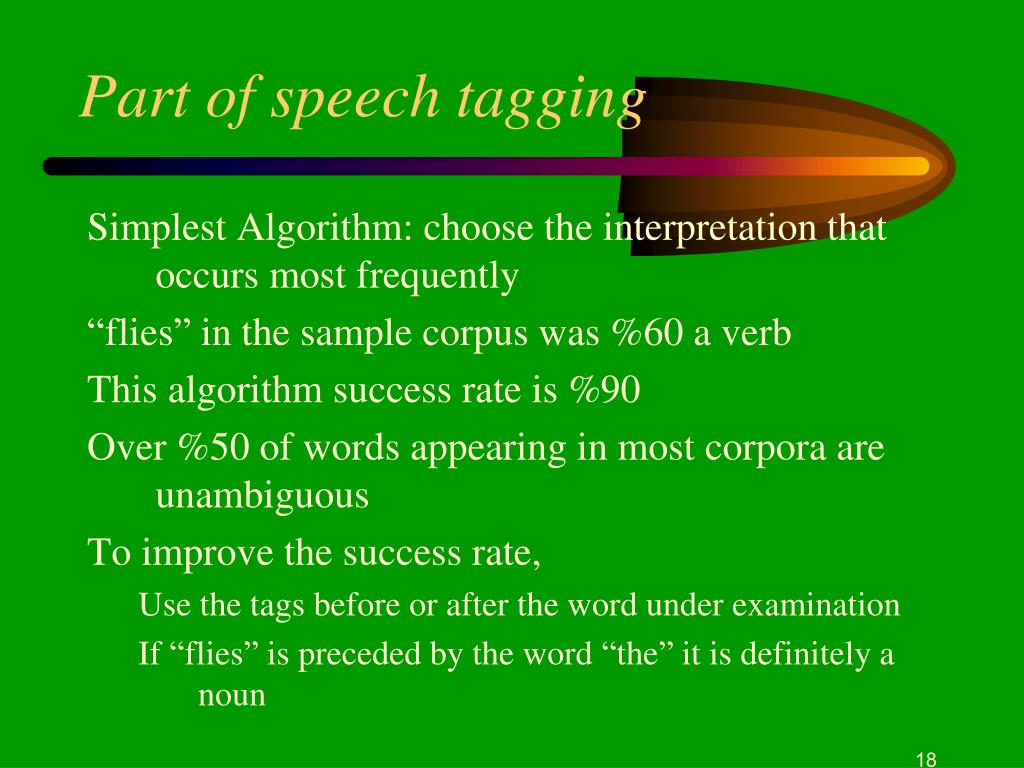 Part of speech tagging

Simplest Algorithm: choose the interpretation that occurs most frequently

“flies” in the sample corpus was %60 a verb

This algorithm success rate is %90

Over %50 of words appearing in most corpora are unambiguous

To improve the success rate,

Use the tags before or after the word under examination

If “flies” is preceded by the word “the” it is definitely a noun

18